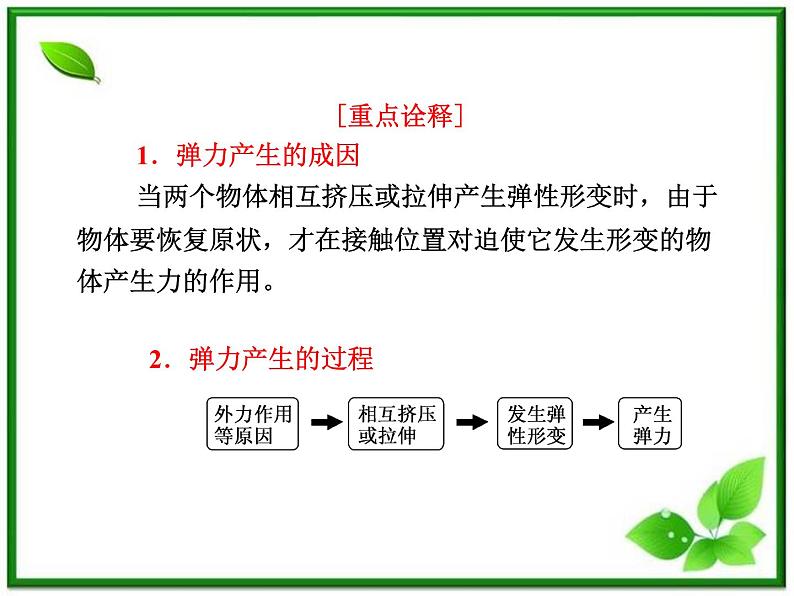 ［重点诠释］

1．弹力产生的成因

当两个物体相互挤压或拉伸产生弹性形变时，由于物体要恢复原状，才在接触位置对迫使它发生形变的物体产生力的作用。

2．弹力产生的过程

外力作用等原因 → 相互挤压或拉伸 → 发生弹性形变 → 产生弹力